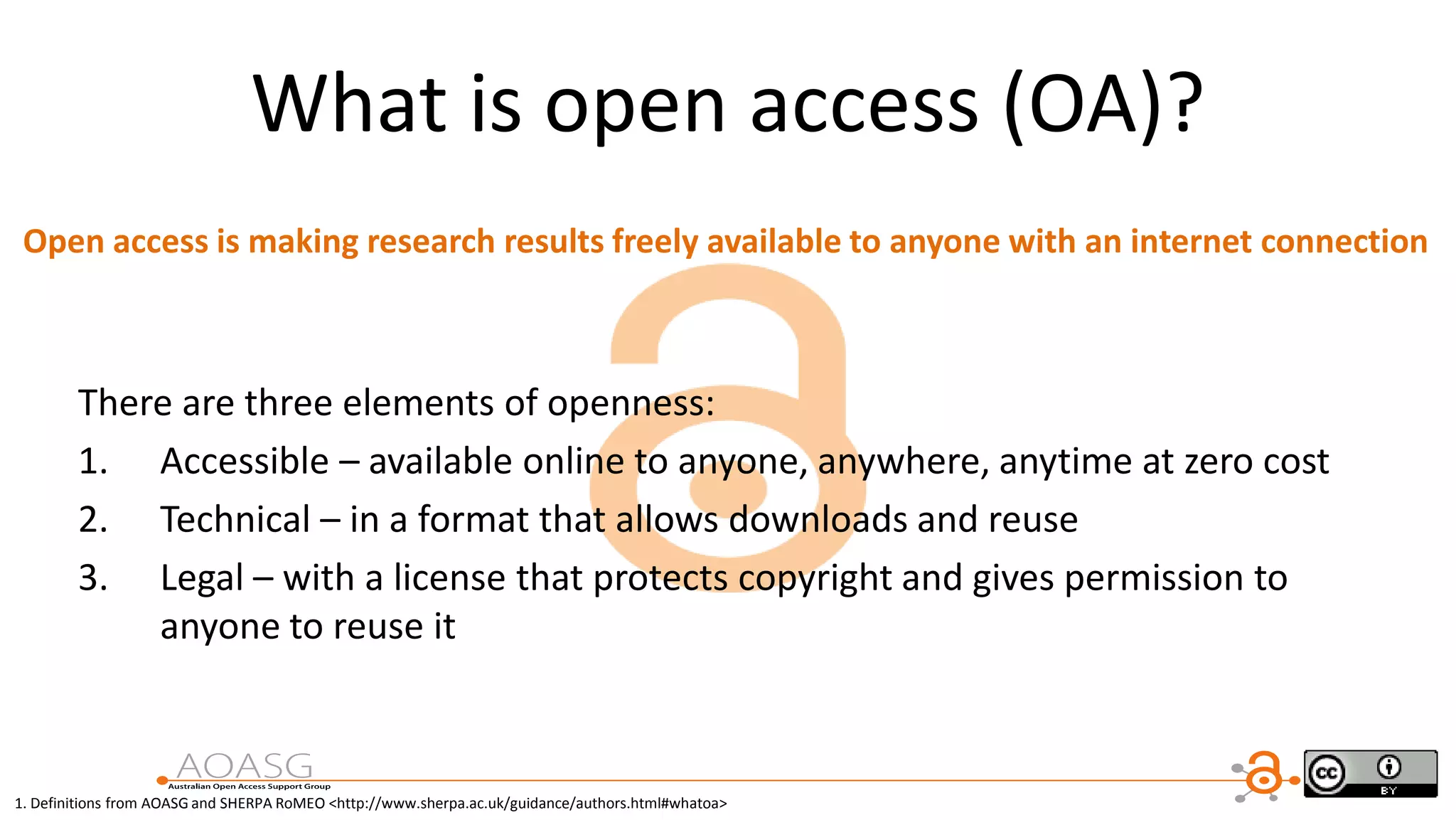 What is open access (OA)?

Open access is making research results freely available to anyone with an internet connection

There are three elements of openness:

1. Accessible – available online to anyone, anywhere, anytime at zero cost
2. Technical – in a format that allows downloads and reuse
3. Legal – with a license that protects copyright and gives permission to anyone to reuse it

AOASG
Australian Open Access Support Group

1. Definitions from AOASG and SHERPA RoMEO <http://www.sherpa.ac.uk/guidance/authors.html#whatoa>

cc BY